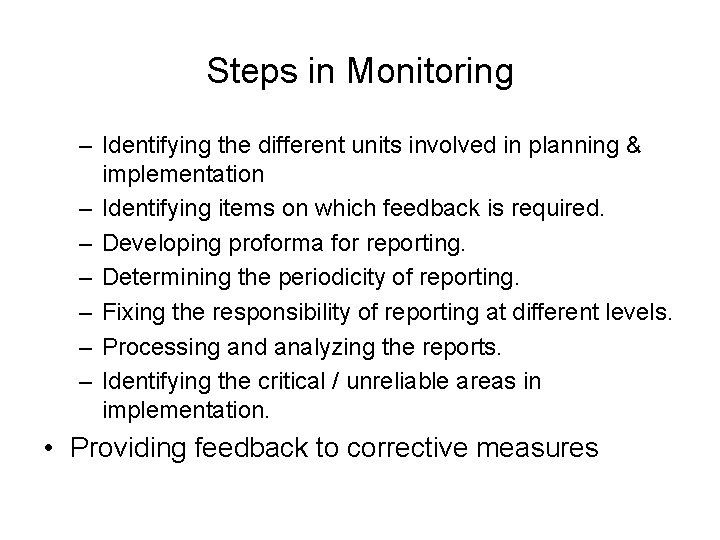 Steps in Monitoring

– Identifying the different units involved in planning & implementation
– Identifying items on which feedback is required.
– Developing proforma for reporting.
– Determining the periodicity of reporting.
– Fixing the responsibility of reporting at different levels.
– Processing and analyzing the reports.
– Identifying the critical / unreliable areas in implementation.

• Providing feedback to corrective measures